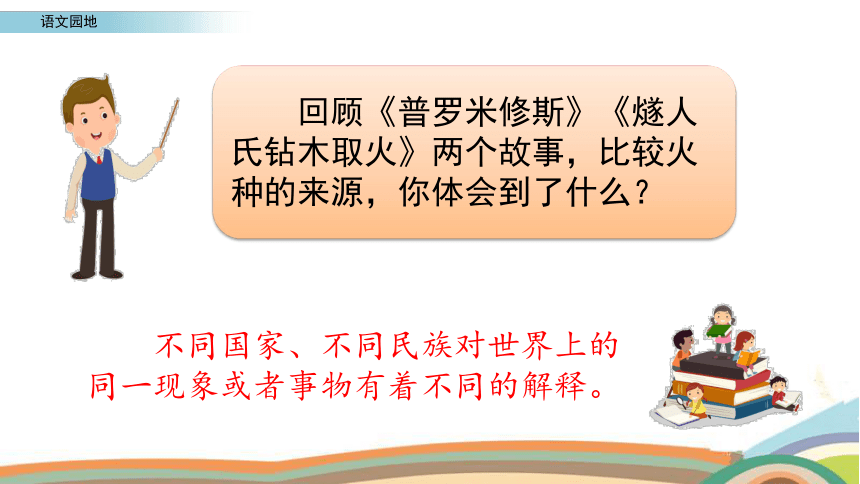 语文园地

回顾《普罗米修斯》《燧人氏钻木取火》两个故事，比较火种的来源，你体会到了什么？

不同国家、不同民族对世界上的同一现象或者事物有着不同的解释。